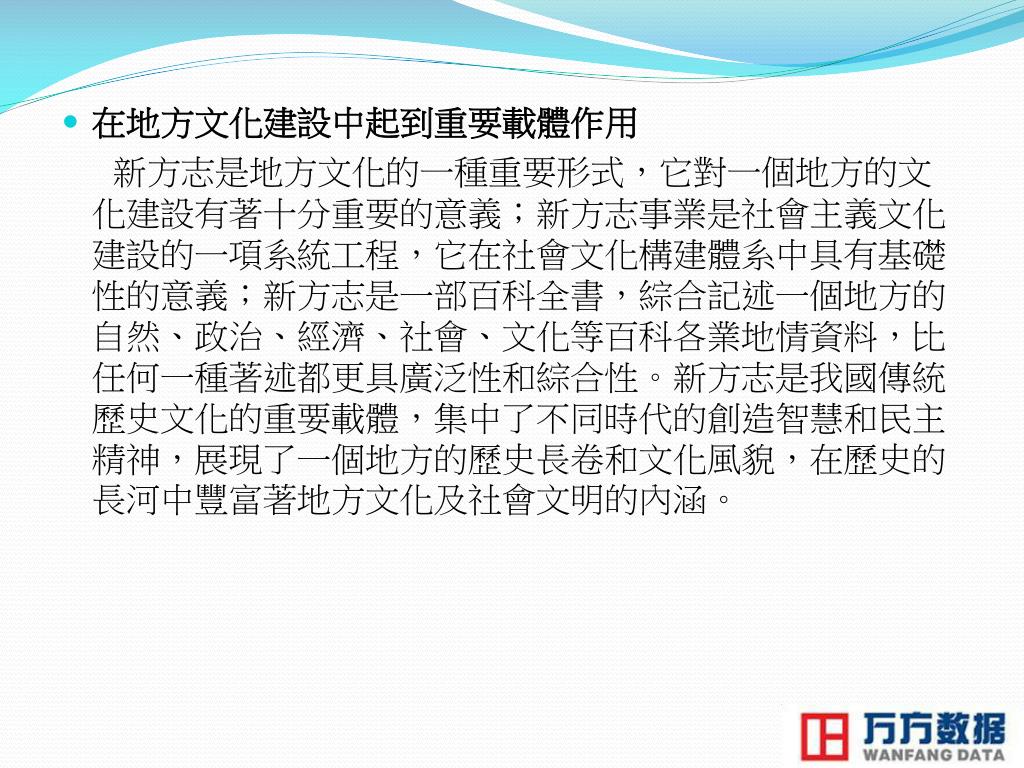 在地方文化建設中起到重要載體作用

新方志是地方文化的一種重要形式，它對一個地方的文化建設有著十分重要的意義；新方志事業是社會主義文化建設的一項系統工程，它在社會文化構建體系中具有基礎性的意義；新方志是一部百科全書，綜合記述一個地方的自然、政治、經濟、社會、文化等百科各業地情資料，比任何一種著述都更具廣泛性和綜合性。新方志是我國傳統歷史文化的重要載體，集中了不同時代的創造智慧和民主精神，展現了一個地方的歷史長卷和文化風貌，在歷史的長河中豐富著地方文化及社會文明的內涵。

万方数据
WANFANG DATA